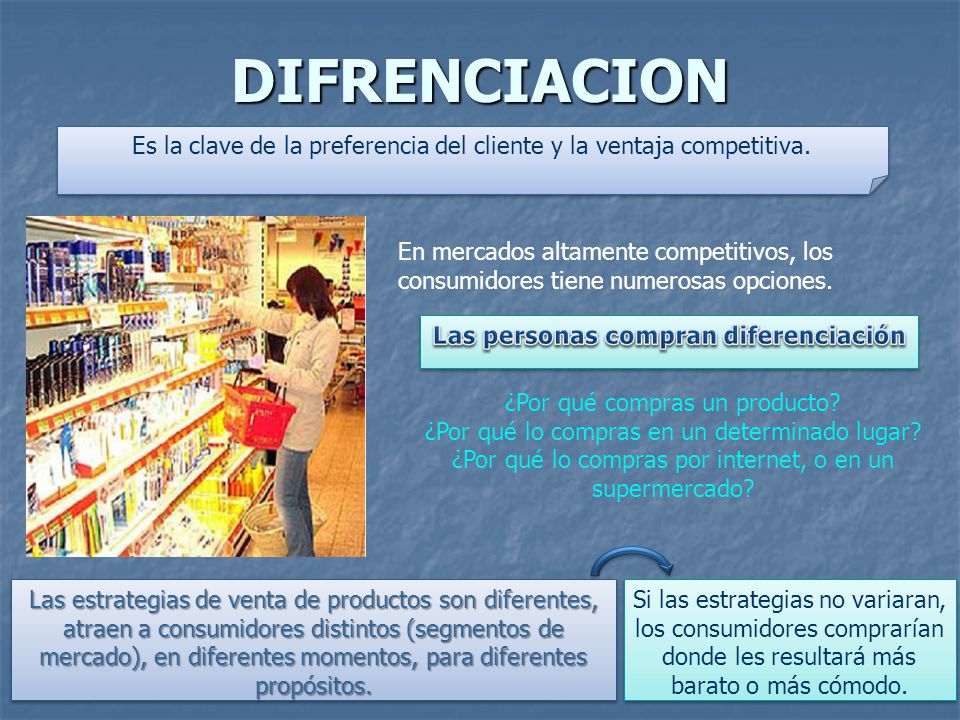 DIFRENCIACION

Es la clave de la preferencia del cliente y la ventaja competitiva.

En mercados altamente competitivos, los consumidores tiene numerosas opciones.

Las personas compran diferenciación

¿Por qué compras un producto?
¿Por qué lo compras en un determinado lugar?
¿Por qué lo compras por internet, o en un supermercado?

Las estrategias de venta de productos son diferentes, atraen a consumidores distintos (segmentos de mercado), en diferentes momentos, para diferentes propósitos.

Si las estrategias no variaran, los consumidores comprarían donde les resultará más barato o más cómodo.